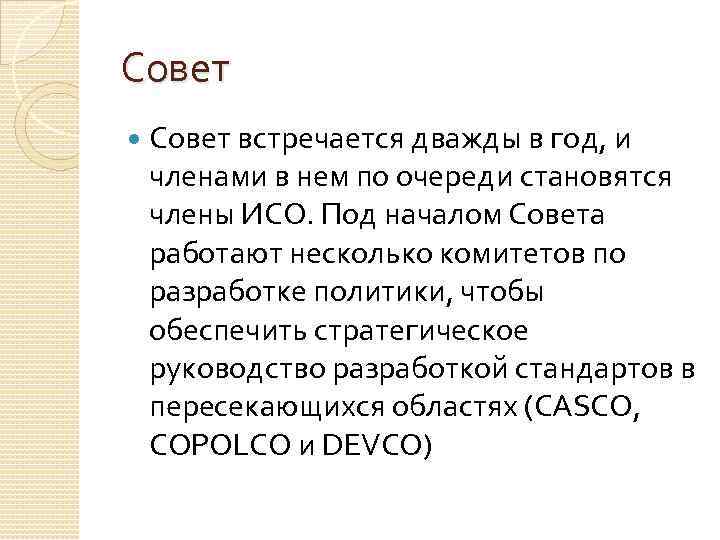 Совет

Совет встречается дважды в год, и членами в нем по очереди становятся члены ИСО. Под началом Совета работают несколько комитетов по разработке политики, чтобы обеспечить стратегическое руководство разработкой стандартов в пересекающихся областях (CASCO, COPOLCO и DEVCO)